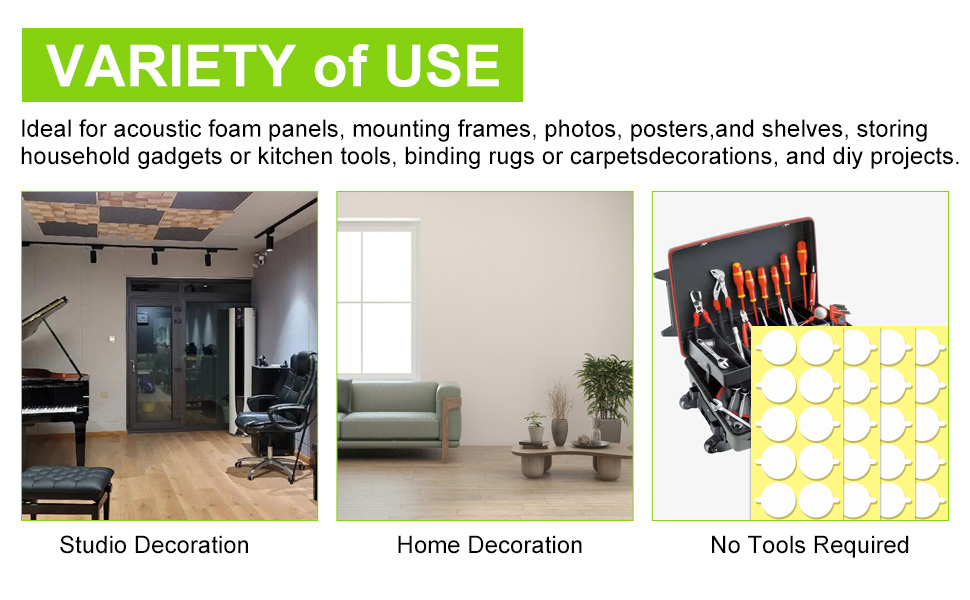 VARIETY of USE

Ideal for acoustic foam panels, mounting frames, photos, posters,and shelves, storing household gadgets or kitchen tools, binding rugs or carpetsdecorations, and diy projects.

Studio Decoration

Home Decoration

No Tools Required